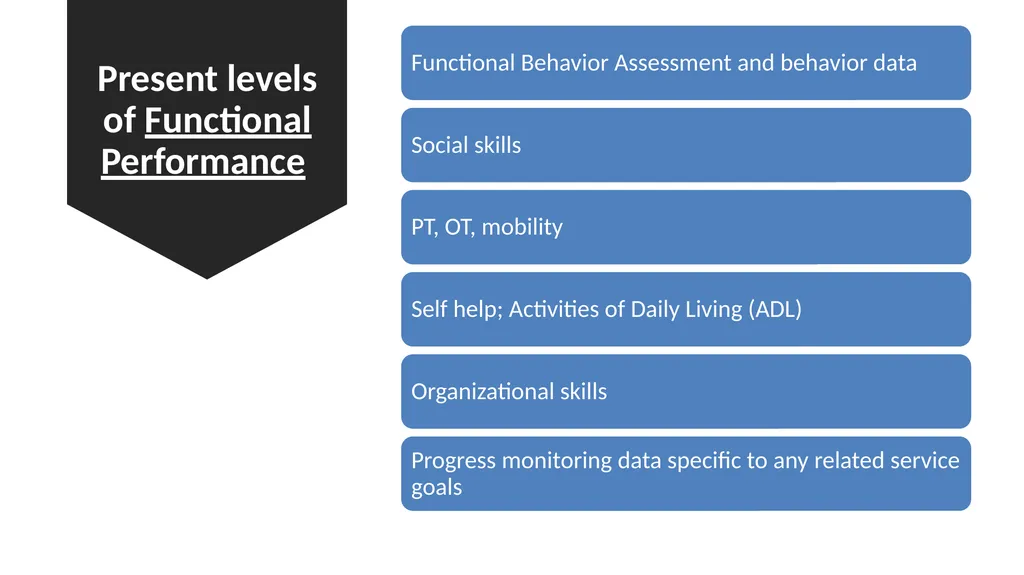 Present levels of Functional Performance

Functional Behavior Assessment and behavior data

Social skills

PT, OT, mobility

Self help; Activities of Daily Living (ADL)

Organizational skills

Progress monitoring data specific to any related service goals